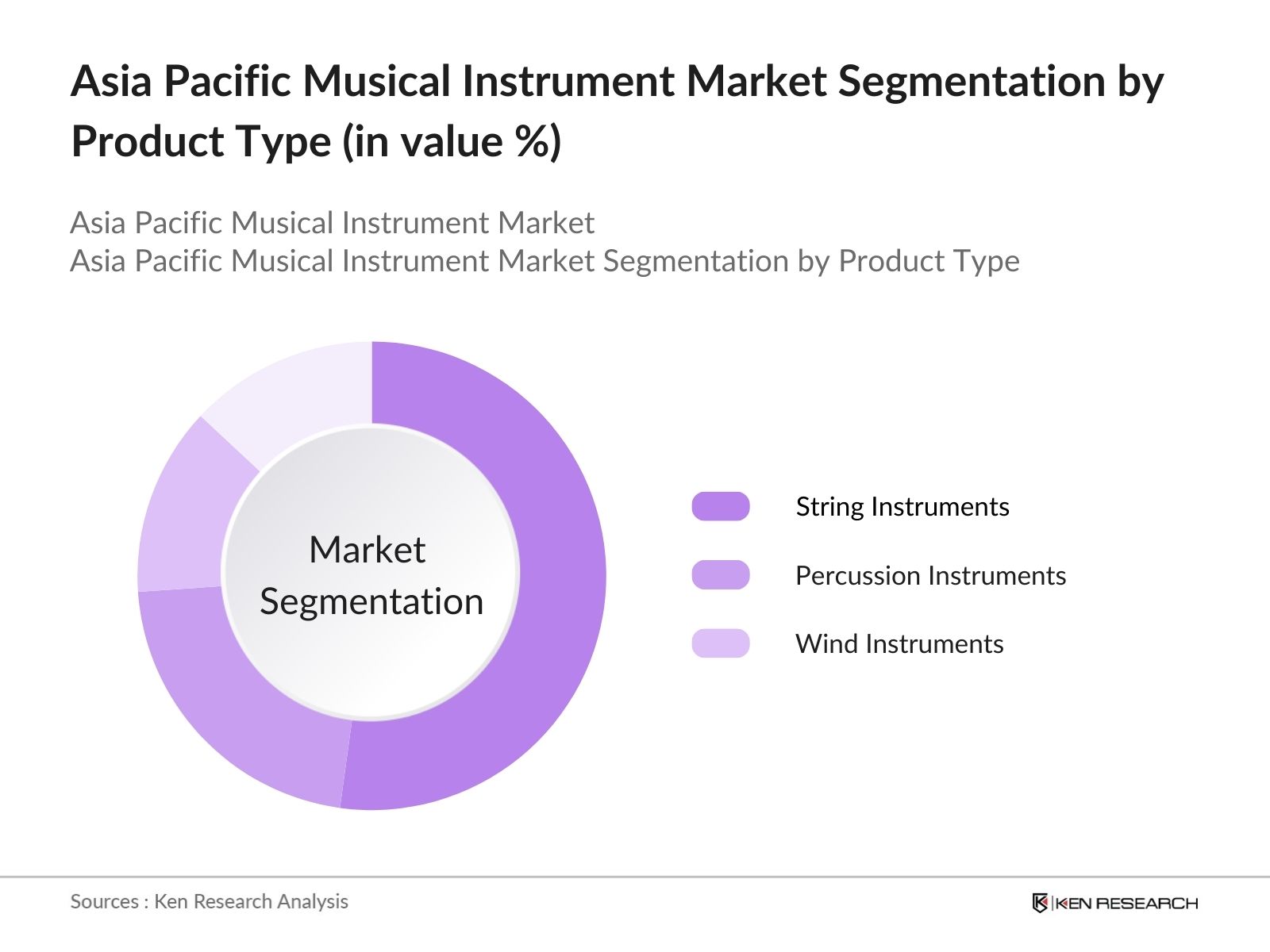 Asia Pacific Musical Instrument Market Segmentation by Product Type (in value %)

Asia Pacific Musical Instrument Market
Asia Pacific Musical Instrument Market Segmentation by Product Type

Market Segmentation

String Instruments
Percussion Instruments
Wind Instruments

Sources : Ken Research Analysis

KEN RESEARCH